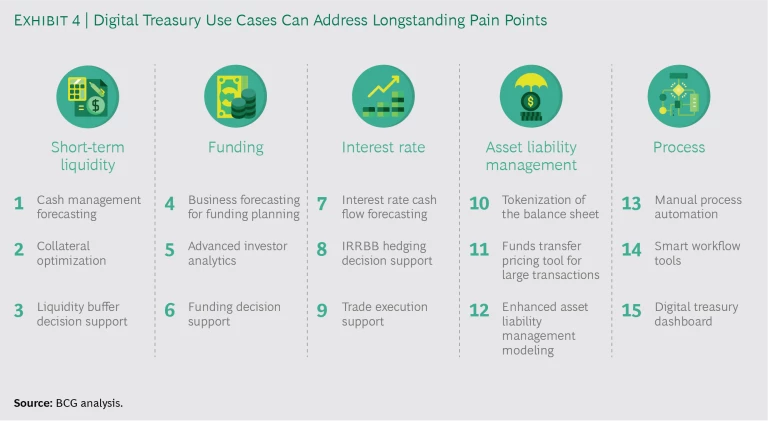 EXHIBIT 4 | Digital Treasury Use Cases Can Address Longstanding Pain Points

Short-term liquidity

1 Cash management forecasting

2 Collateral optimization

3 Liquidity buffer decision support

Funding

4 Business forecasting for funding planning

5 Advanced investor analytics

6 Funding decision support

Interest rate

7 Interest rate cash flow forecasting

8 IRRBB hedging decision support

9 Trade execution support

Asset liability management

10 Tokenization of the balance sheet

11 Funds transfer pricing tool for large transactions

12 Enhanced asset liability management modeling

Process

13 Manual process automation

14 Smart workflow tools

15 Digital treasury dashboard

Source: BCG analysis.